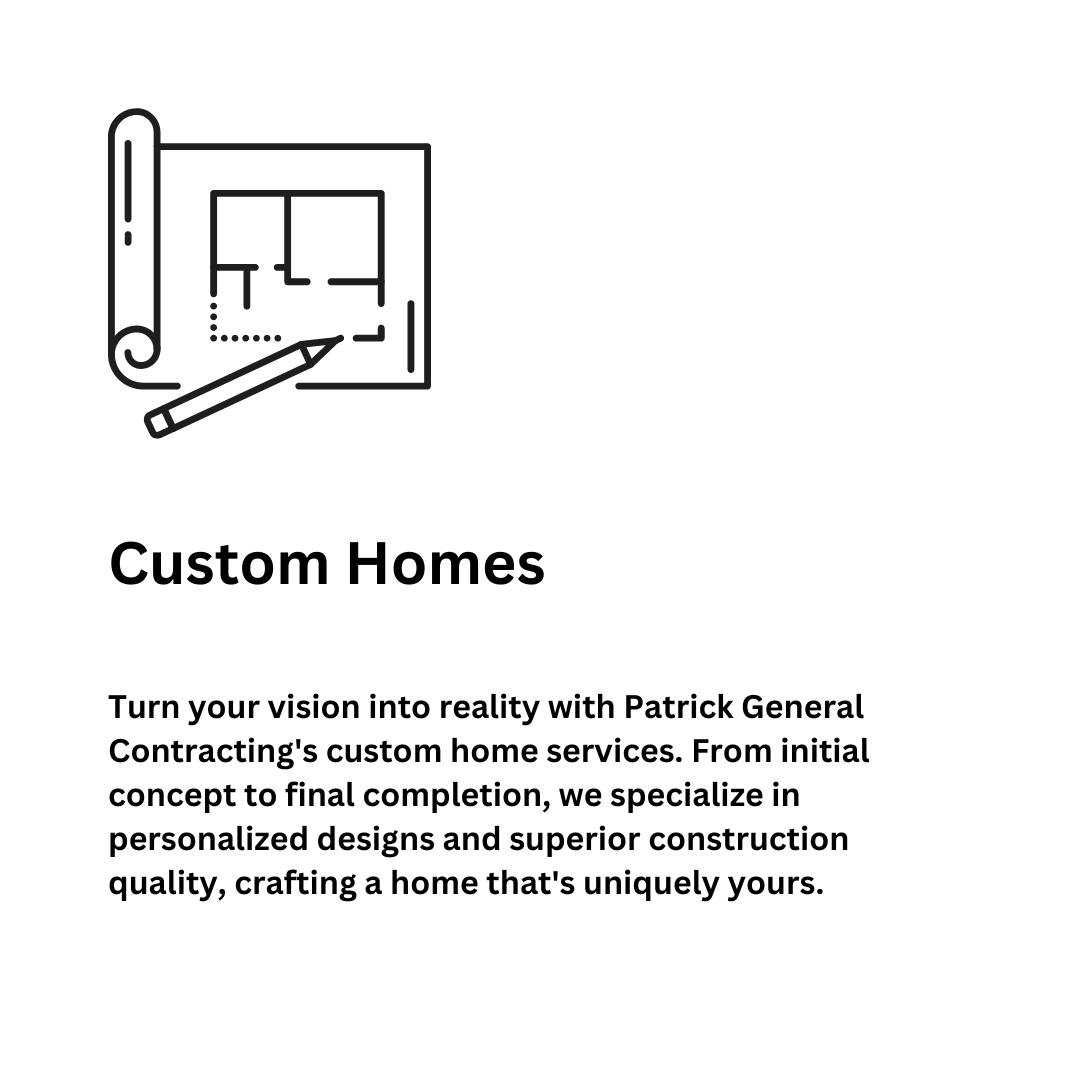 Custom Homes

Turn your vision into reality with Patrick General Contracting's custom home services. From initial concept to final completion, we specialize in personalized designs and superior construction quality, crafting a home that's uniquely yours.